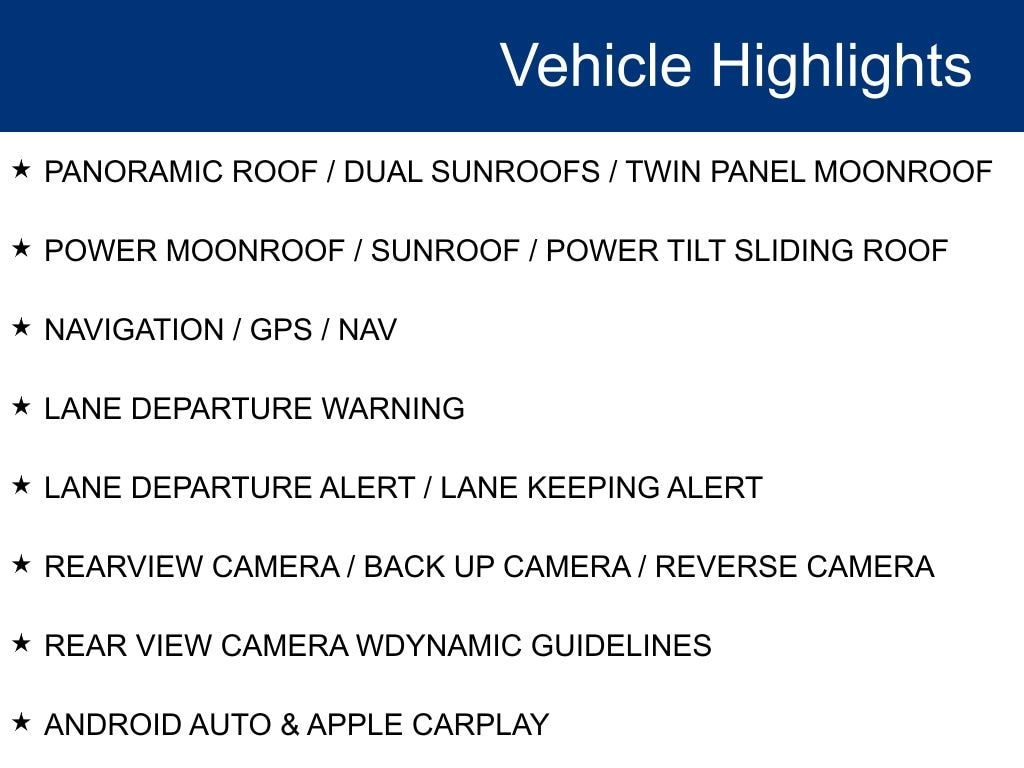 Vehicle Highlights

★ PANORAMIC ROOF / DUAL SUNROOFS / TWIN PANEL MOONROOF

★ POWER MOONROOF / SUNROOF / POWER TILT SLIDING ROOF

★ NAVIGATION / GPS / NAV

★ LANE DEPARTURE WARNING

★ LANE DEPARTURE ALERT / LANE KEEPING ALERT

★ REARVIEW CAMERA / BACK UP CAMERA / REVERSE CAMERA

★ REAR VIEW CAMERA WDYNAMIC GUIDELINES

★ ANDROID AUTO & APPLE CARPLAY